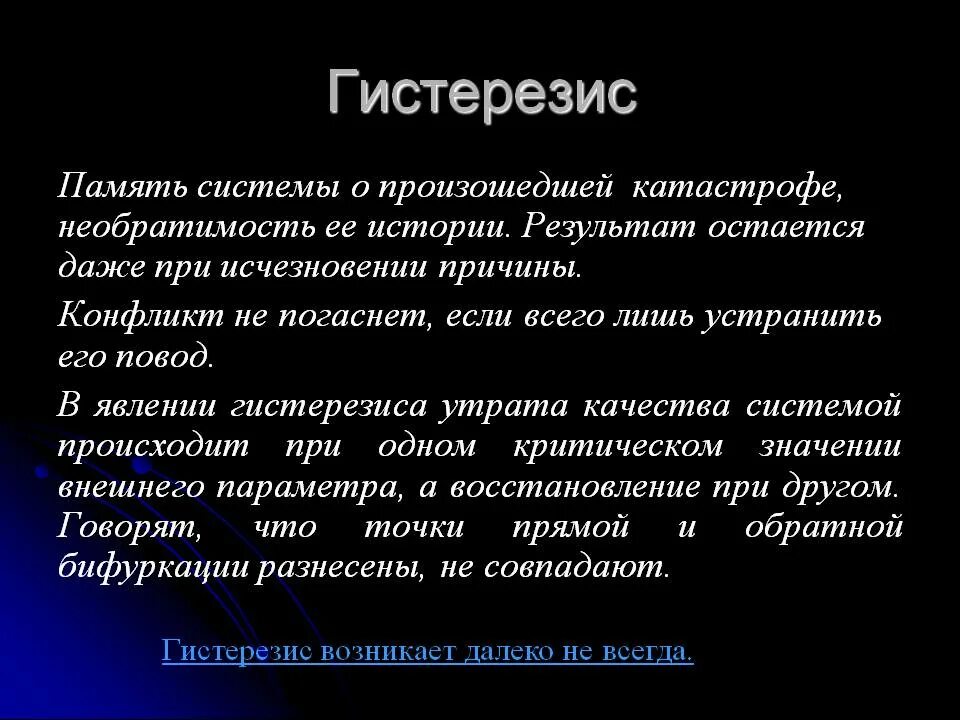 Гистерезис

Память системы о произошедшей катастрофе, необратимость ее истории. Результат остается даже при исчезновении причины.

Конфликт не погаснет, если всего лишь устранить его повод.

В явлении гистерезиса утрата качества системой происходит при одном критическом значении внешнего параметра, а восстановление при другом. Говорят, что точки прямой и обратной бифуркации разнесены, не совпадают.

Гистерезис возникает далеко не всегда.